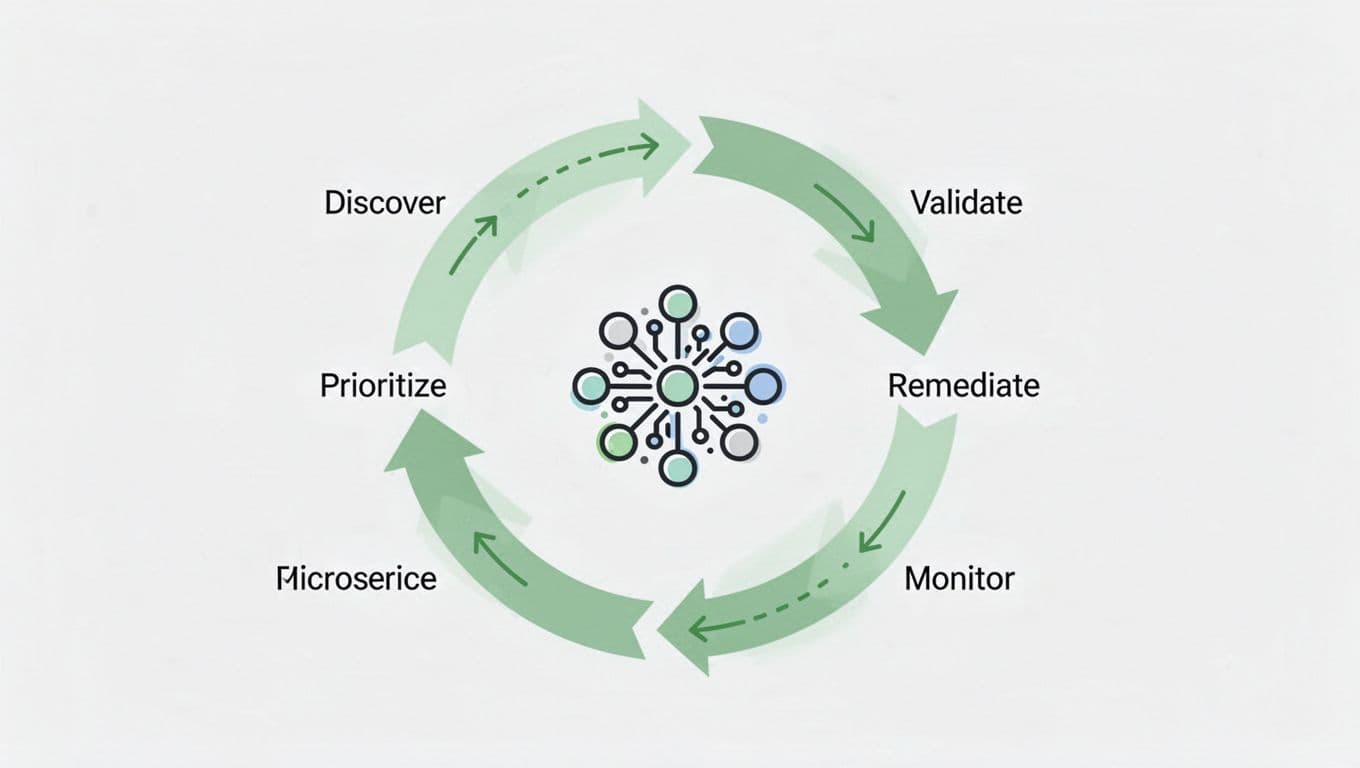 Discover
Validate
Prioritize
Remediate
Microserice
Monitor